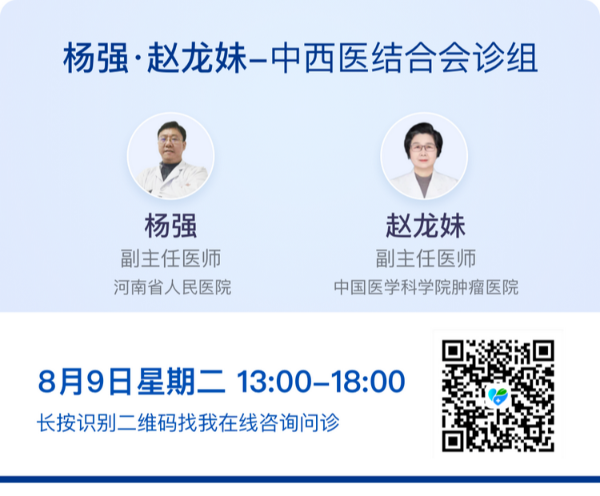 杨强·赵龙妹–中西医结合会诊组

杨强
副主任医师
河南省人民医院

赵龙妹
副主任医师
中国医学科学院肿瘤医院

8月9日星期二 13:00–18:00
长按识别二维码找我在线咨询问诊